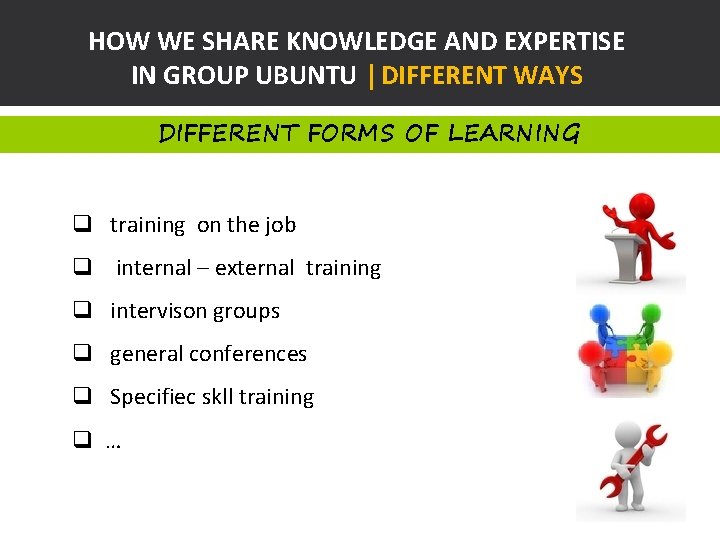 HOW WE SHARE KNOWLEDGE AND EXPERTISE IN GROUP UBUNTU | DIFFERENT WAYS

DIFFERENT FORMS OF LEARNING

❑ training on the job
❑ internal – external training
❑ intervison groups
❑ general conferences
❑ Specifiec skll training
❑ …